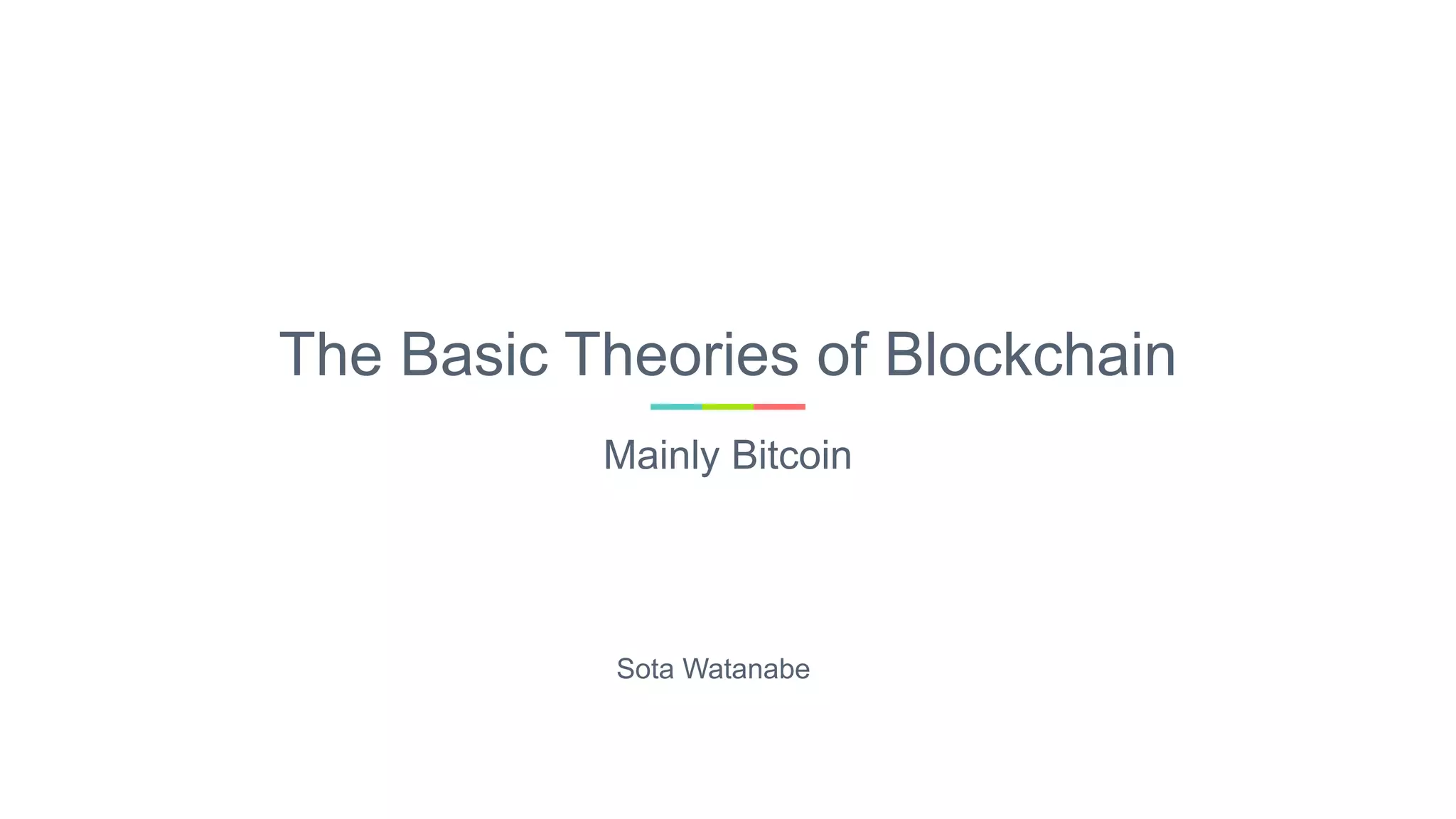 The Basic Theories of Blockchain

Mainly Bitcoin

Sota Watanabe